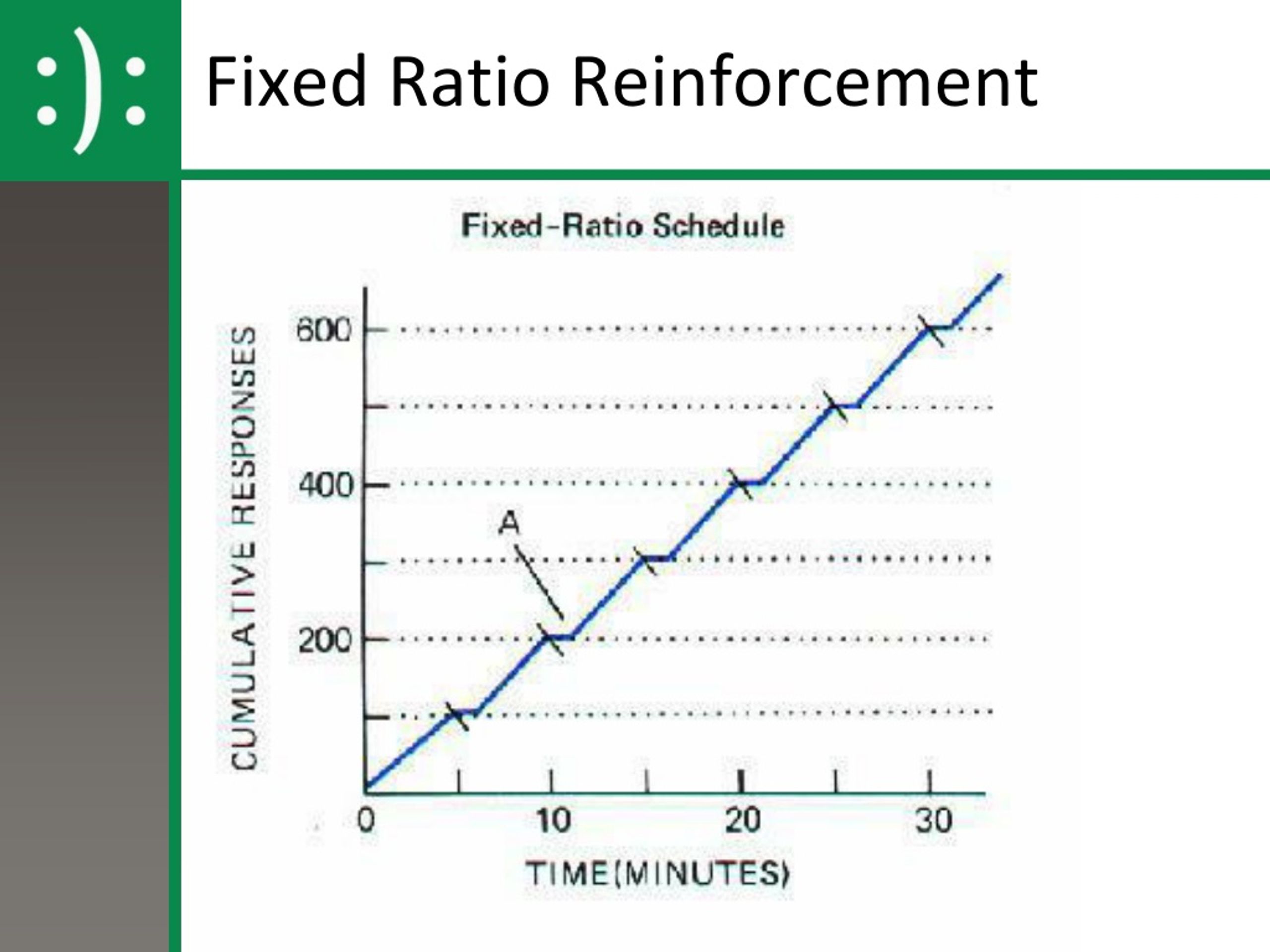 :):

Fixed Ratio Reinforcement

Fixed-Ratio Schedule

CUMULATIVE RESPONSES

600

400

200

A

0

10

20

30

TIME(MINUTES)